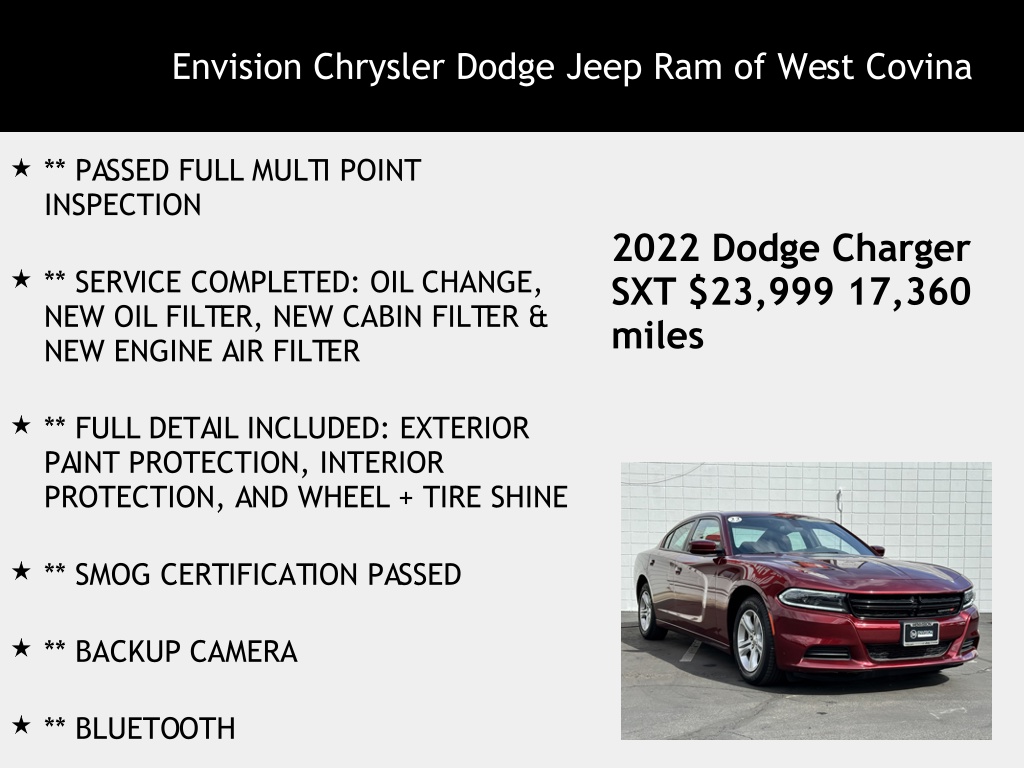 Envision Chrysler Dodge Jeep Ram of West Covina

★ ** PASSED FULL MULTI POINT INSPECTION

★ ** SERVICE COMPLETED: OIL CHANGE, NEW OIL FILTER, NEW CABIN FILTER & NEW ENGINE AIR FILTER

★ ** FULL DETAIL INCLUDED: EXTERIOR PAINT PROTECTION, INTERIOR PROTECTION, AND WHEEL + TIRE SHINE

★ ** SMOG CERTIFICATION PASSED

★ ** BACKUP CAMERA

★ ** BLUETOOTH

2022 Dodge Charger SXT $23,999 17,360 miles